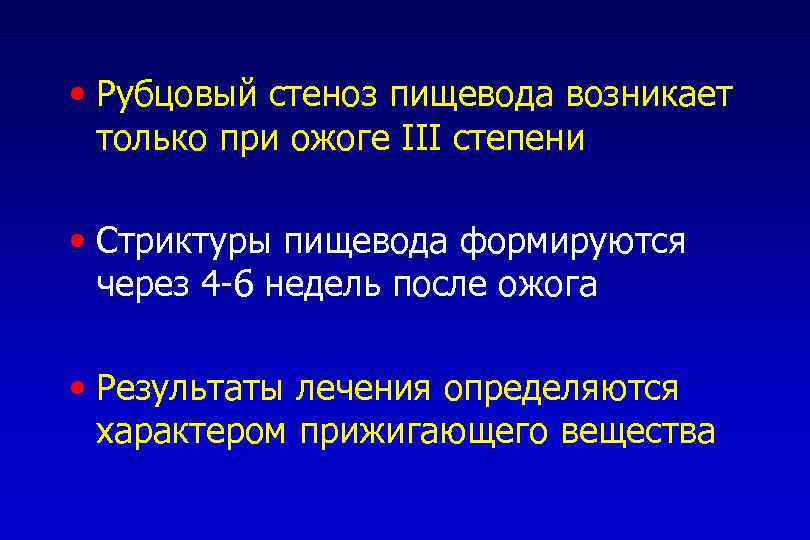 • Рубцовый стеноз пищевода возникает только при ожоге III степени

• Стриктуры пищевода формируются через 4-6 недель после ожога

• Результаты лечения определяются характером прижигающего вещества